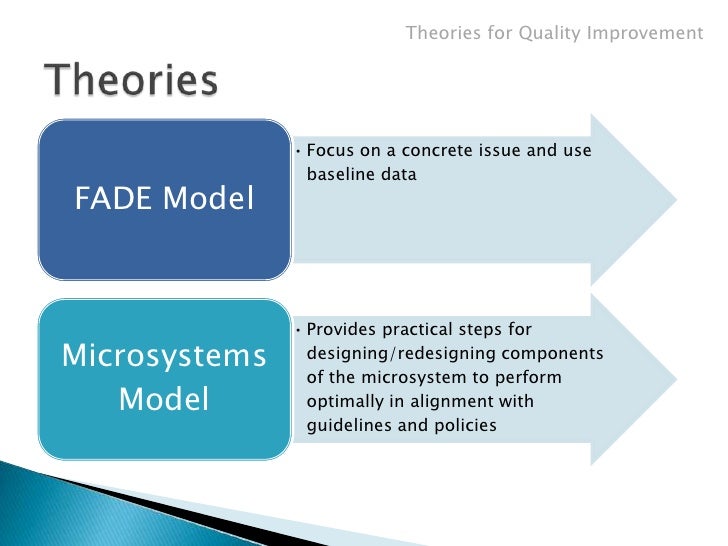 Theories for Quality Improvement

Theories

FADE Model

• Focus on a concrete issue and use baseline data

Microsystems Model

• Provides practical steps for designing/redesigning components of the microsystem to perform optimally in alignment with guidelines and policies